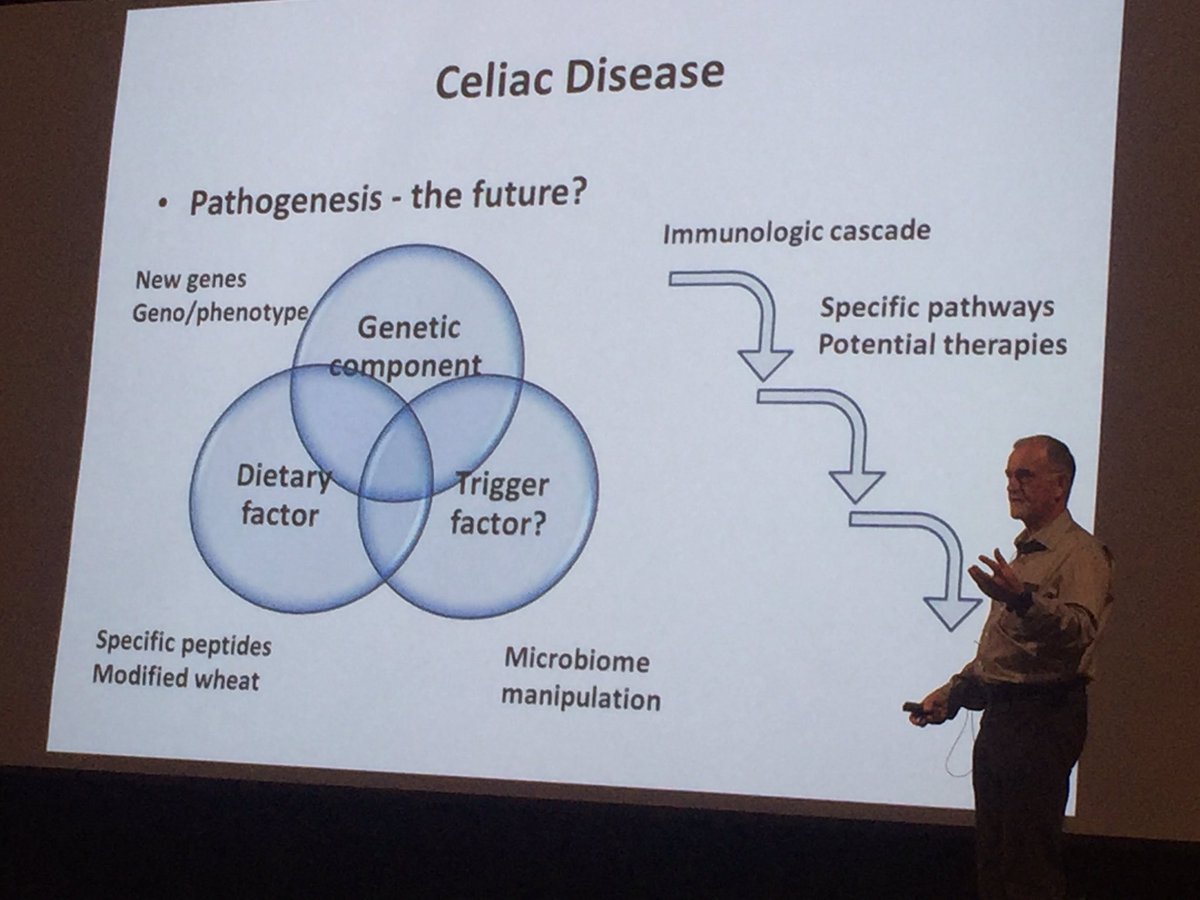 Celiac Disease

• Pathogenesis - the future?

New genes
Geno/phenotype

Genetic component

Dietary factor

Trigger factor?

Specific peptides
Modified wheat

Microbiome manipulation

Immunologic cascade

Specific pathways
Potential therapies